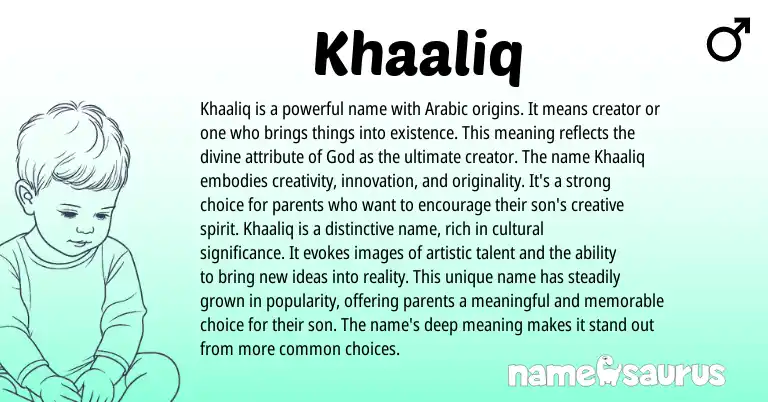 Khaaliq

♂

Khaaliq is a powerful name with Arabic origins. It means creator or one who brings things into existence. This meaning reflects the divine attribute of God as the ultimate creator. The name Khaaliq embodies creativity, innovation, and originality. It's a strong choice for parents who want to encourage their son's creative spirit. Khaaliq is a distinctive name, rich in cultural significance. It evokes images of artistic talent and the ability to bring new ideas into reality. This unique name has steadily grown in popularity, offering parents a meaningful and memorable choice for their son. The name's deep meaning makes it stand out from more common choices.

namesaurus